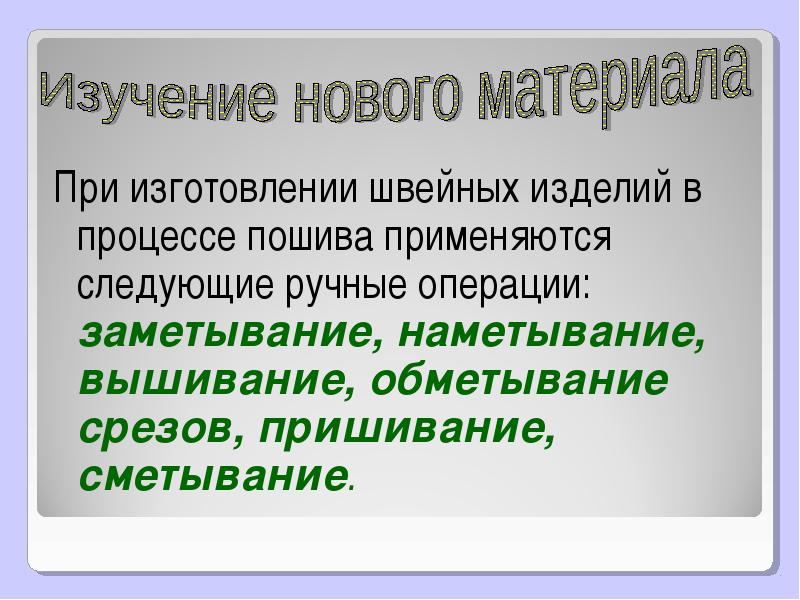 Изучение нового материала

При изготовлении швейных изделий в процессе пошива применяются следующие ручные операции: заметывание, наметывание, вышивание, обметывание срезов, пришивание, сметывание.